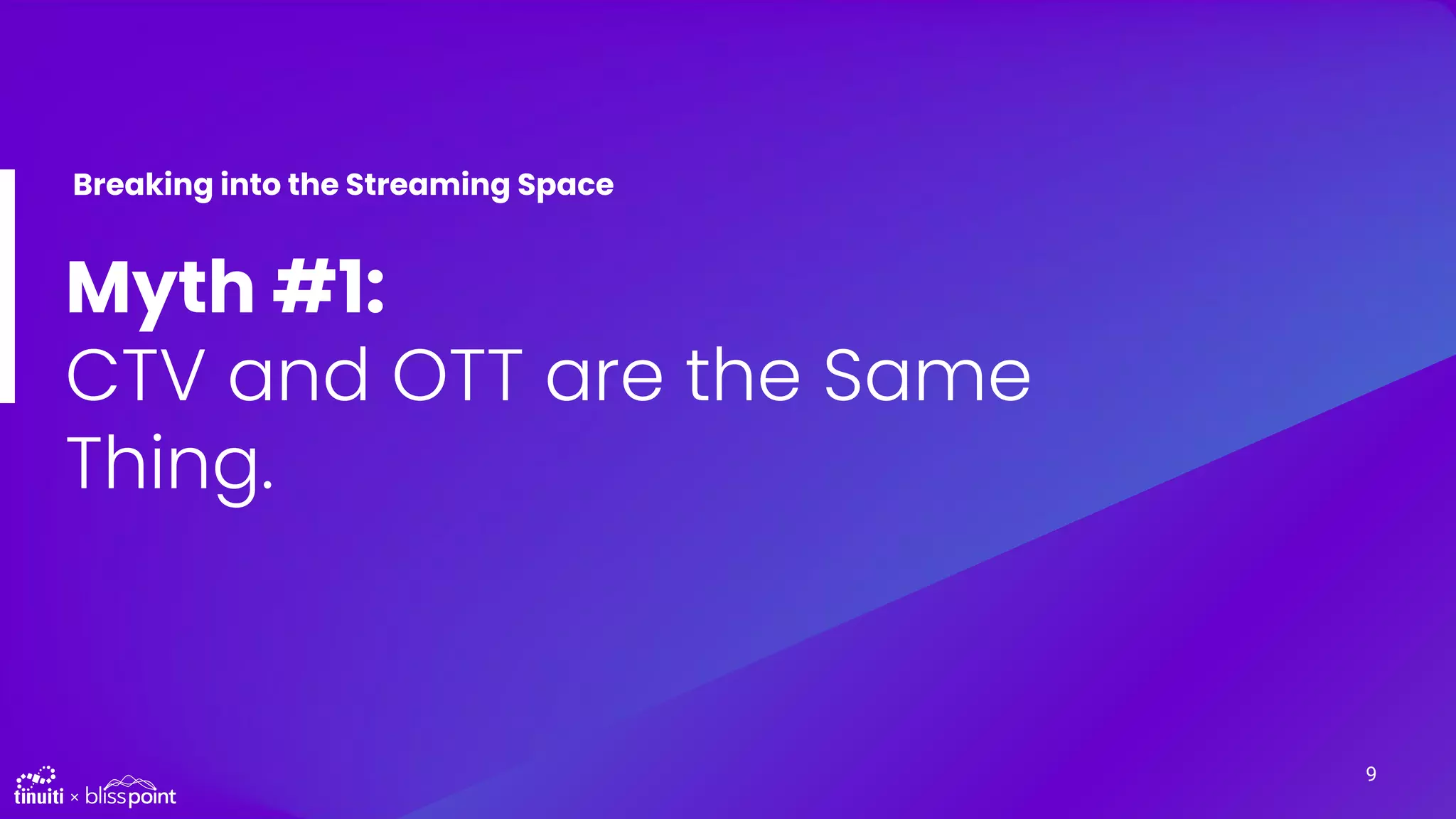 Breaking into the Streaming Space

Myth #1:
CTV and OTT are the Same Thing.

tinuiti × blisspoint

9